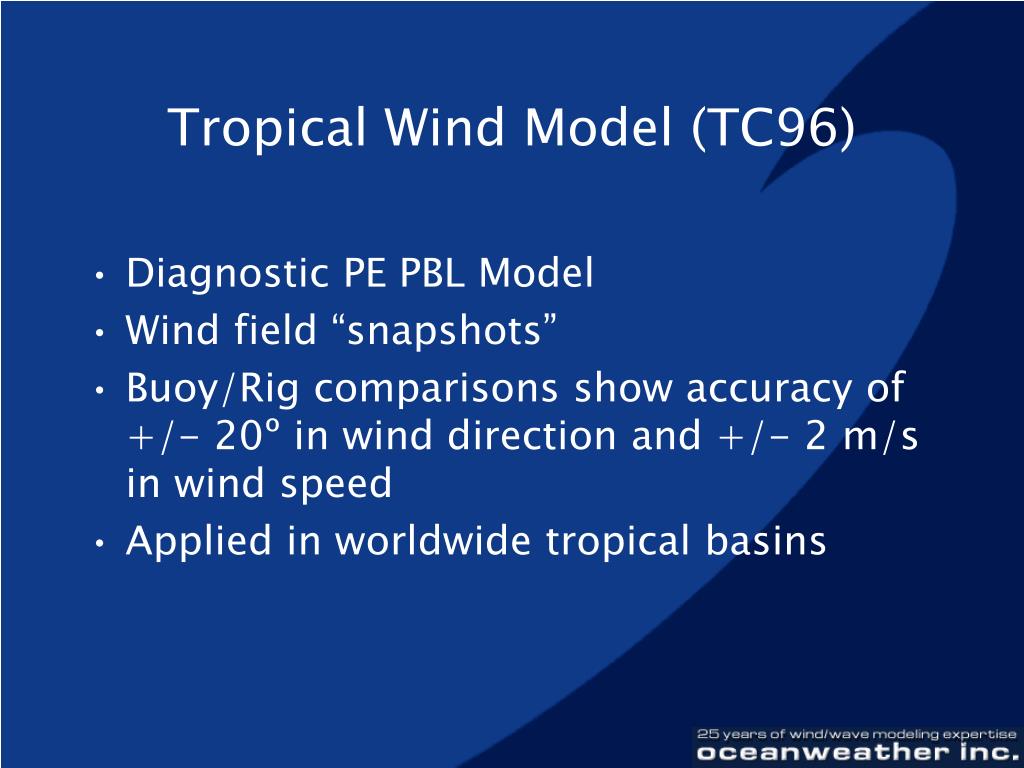 Tropical Wind Model (TC96)

• Diagnostic PE PBL Model
• Wind field “snapshots”
• Buoy/Rig comparisons show accuracy of +/- 20º in wind direction and +/- 2 m/s in wind speed
• Applied in worldwide tropical basins

25 years of wind/wave modeling expertise
oceanweather inc.